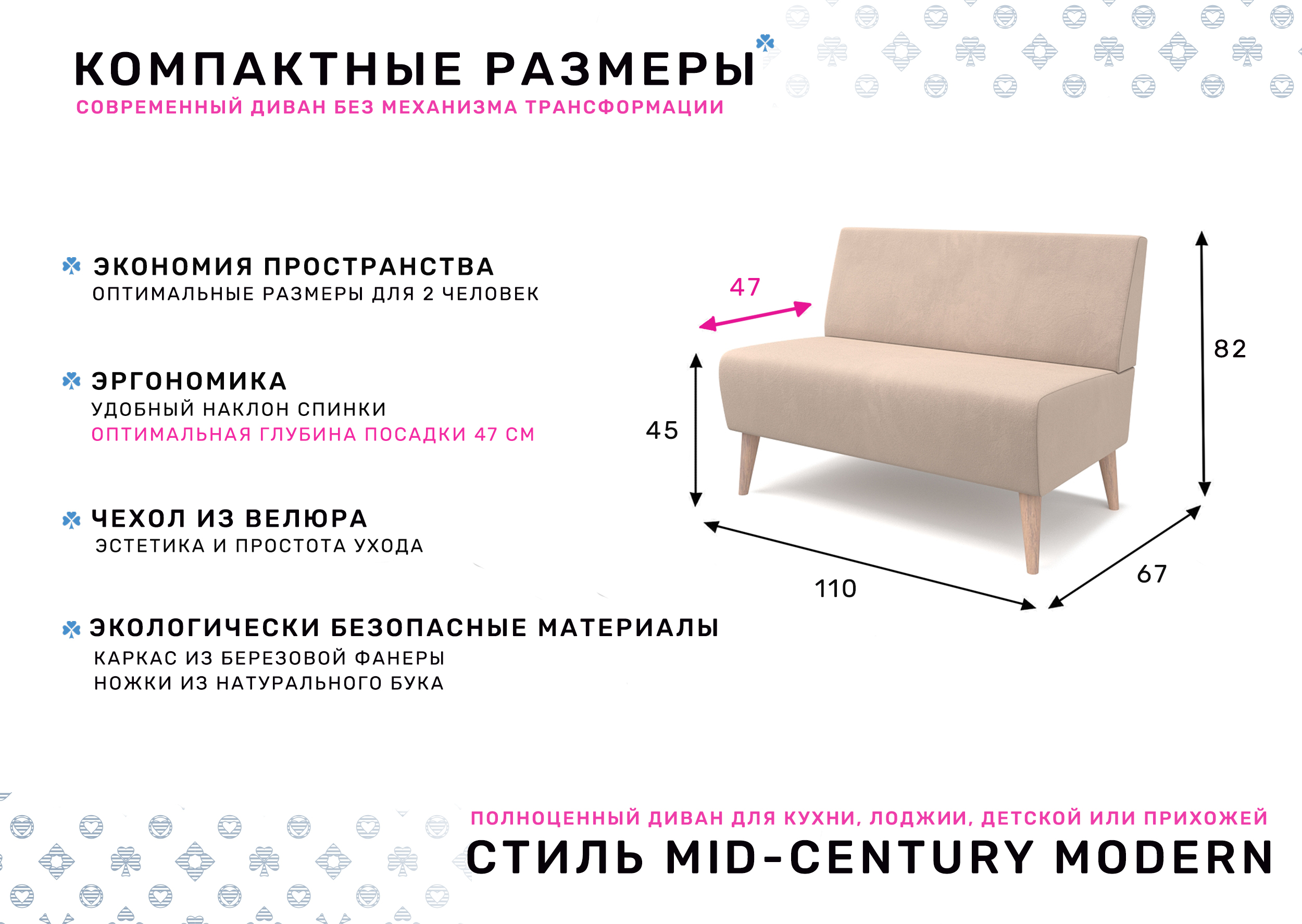 КОМПАКТНЫЕ РАЗМЕРЫ
СОВРЕМЕННЫЙ ДИВАН БЕЗ МЕХАНИЗМА ТРАНСФОРМАЦИИ

ЭКОНОМИЯ ПРОСТРАНСТВА
ОПТИМАЛЬНЫЕ РАЗМЕРЫ ДЛЯ 2 ЧЕЛОВЕК

ЭРГОНОМИКА
УДОБНЫЙ НАКЛОН СПИНКИ
ОПТИМАЛЬНАЯ ГЛУБИНА ПОСАДКИ 47 СМ

ЧЕХОЛ ИЗ ВЕЛЮРА
ЭСТЕТИКА И ПРОСТОТА УХОДА

ЭКОЛОГИЧЕСКИ БЕЗОПАСНЫЕ МАТЕРИАЛЫ
КАРКАС ИЗ БЕРЕЗОВОЙ ФАНЕРЫ
НОЖКИ ИЗ НАТУРАЛЬНОГО БУКА

47
82
45
110
67

ПОЛНОЦЕННЫЙ ДИВАН ДЛЯ КУХНИ, ЛОДЖИИ, ДЕТСКОЙ ИЛИ ПРИХОЖЕЙ
СТИЛЬ MID-CENTURY MODERN